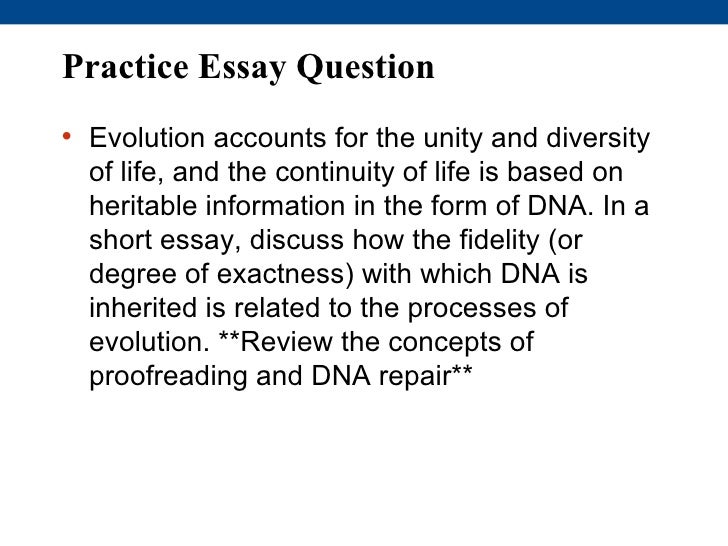 Practice Essay Question

• Evolution accounts for the unity and diversity of life, and the continuity of life is based on heritable information in the form of DNA. In a short essay, discuss how the fidelity (or degree of exactness) with which DNA is inherited is related to the processes of evolution. **Review the concepts of proofreading and DNA repair**